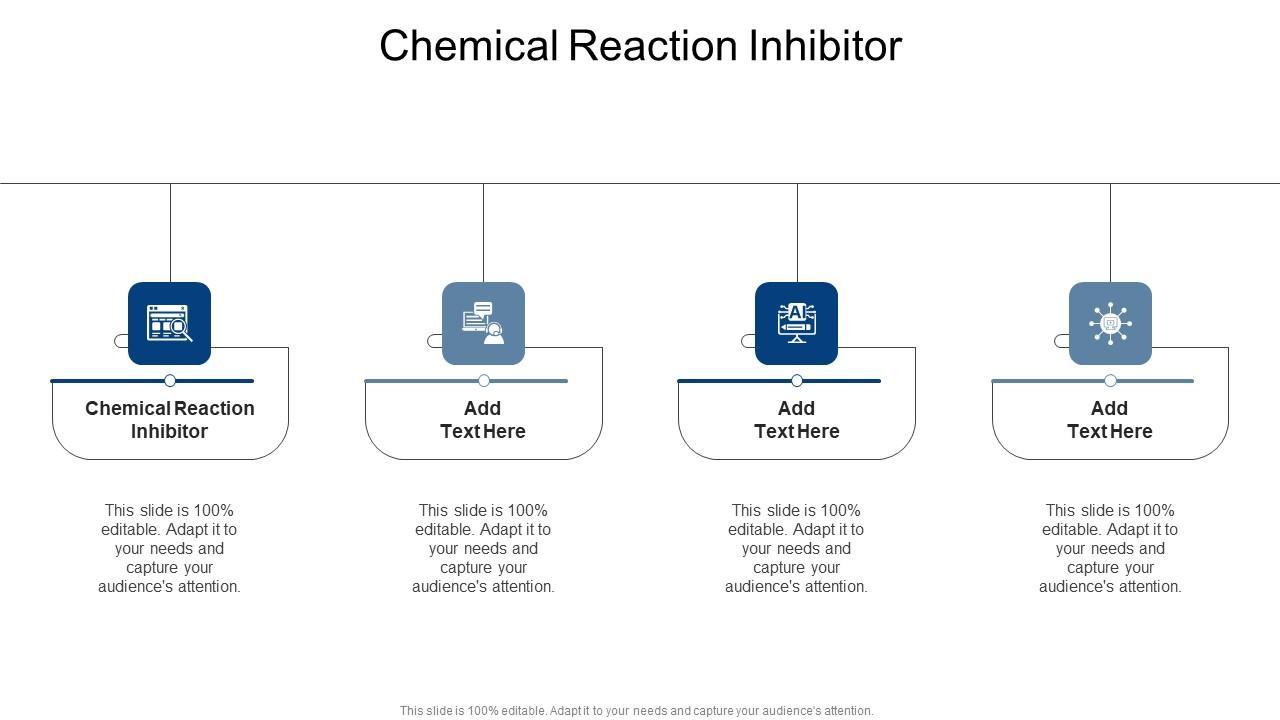 Chemical Reaction Inhibitor

Chemical Reaction Inhibitor

This slide is 100% editable. Adapt it to your needs and capture your audience's attention.

Add Text Here

This slide is 100% editable. Adapt it to your needs and capture your audience's attention.

Add Text Here

This slide is 100% editable. Adapt it to your needs and capture your audience's attention.

Add Text Here

This slide is 100% editable. Adapt it to your needs and capture your audience's attention.

This slide is 100% editable. Adapt it to your needs and capture your audience's attention.